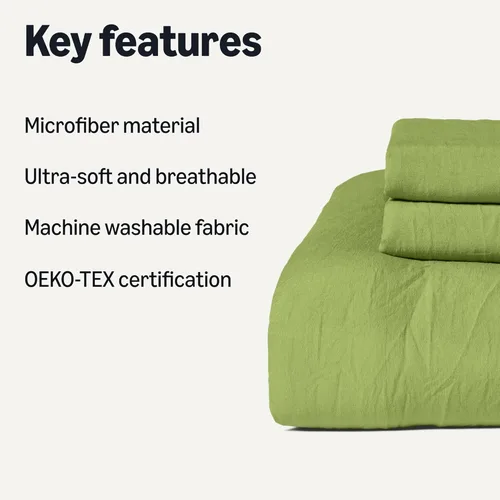 Key features

Microfiber material

Ultra-soft and breathable

Machine washable fabric

OEKO-TEX certification